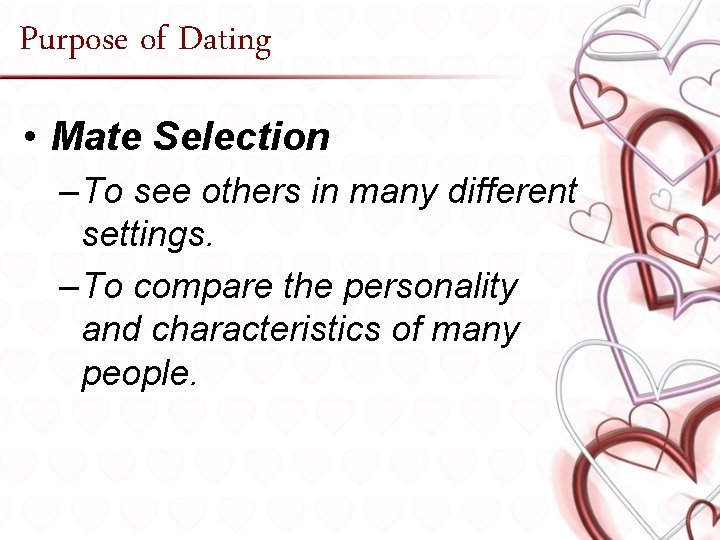 Purpose of Dating

• Mate Selection
– To see others in many different settings.
– To compare the personality and characteristics of many people.